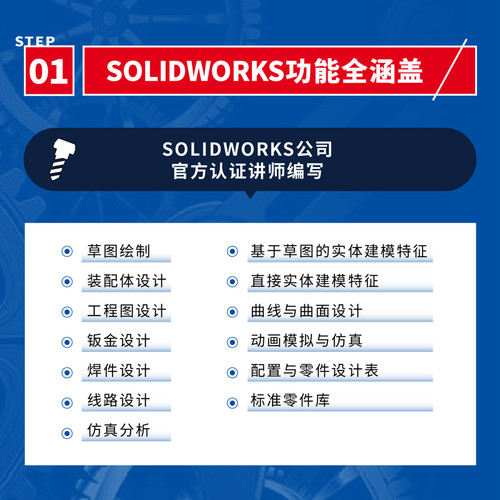 STEP
01 SOLIDWORKS功能全涵盖

SOLIDWORKS公司
官方认证讲师编写

草图绘制
装配体设计
工程图设计
钣金设计
焊件设计
线路设计
仿真分析

基于草图的实体建模特征
直接实体建模特征
曲线与曲面设计
动画模拟与仿真
配置与零件设计表
标准零件库